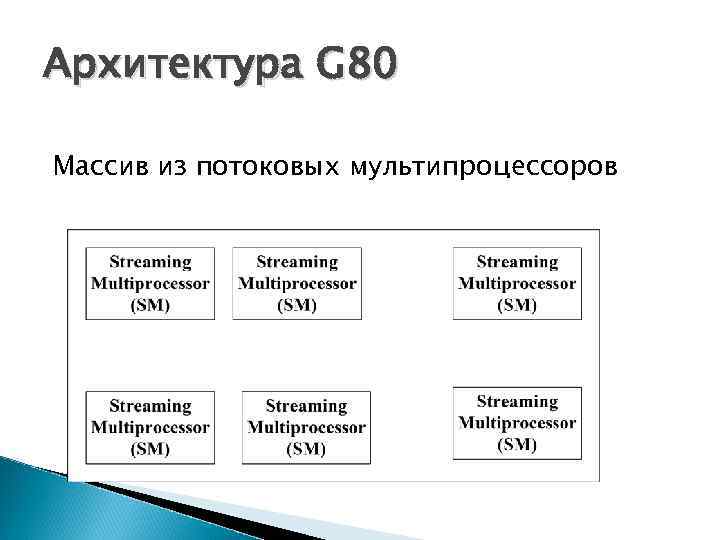 Архитектура G80

Массив из потоковых мультипроцессоров

Streaming Multiprocessor (SM)

Streaming Multiprocessor (SM)

Streaming Multiprocessor (SM)

Streaming Multiprocessor (SM)

Streaming Multiprocessor (SM)

Streaming Multiprocessor (SM)